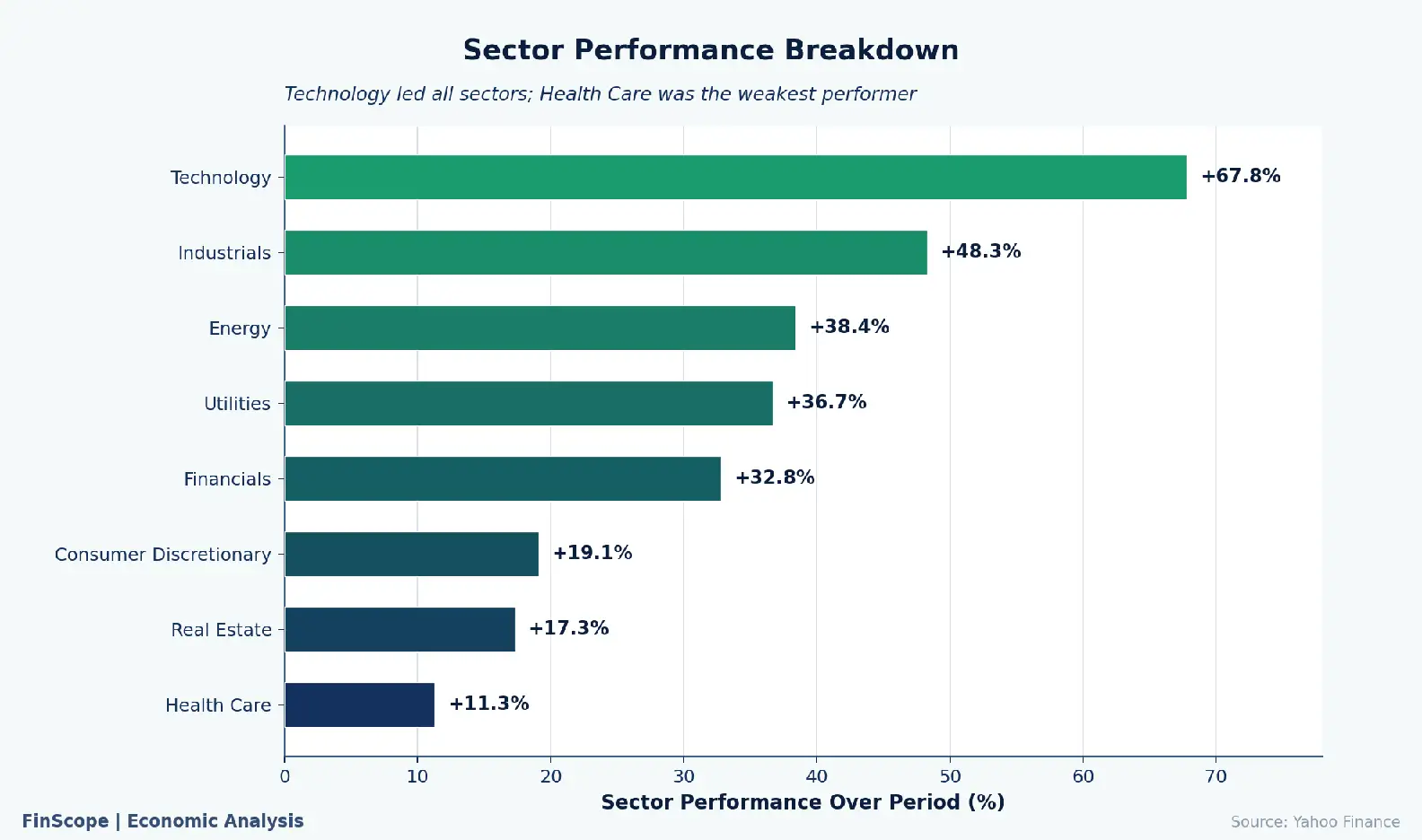 Sector Performance Breakdown

Technology led all sectors; Health Care was the weakest performer

Technology
+67.8%
Industrials
+48.3%
Energy
+38.4%
Utilities
+36.7%
Financials
+32.8%
Consumer Discretionary
+19.1%
Real Estate
+17.3%
Health Care
+11.3%

0
10
20
30
40
50
60
70

Sector Performance Over Period (%)

FinScope | Economic Analysis

Source: Yahoo Finance